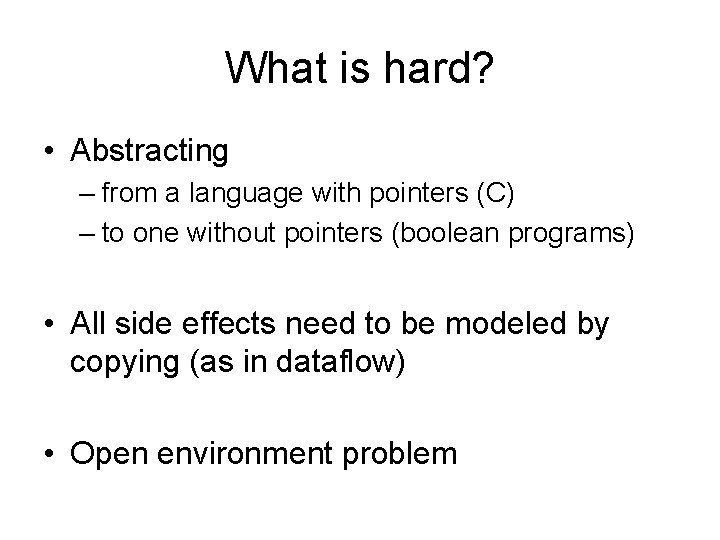 What is hard?

• Abstracting
– from a language with pointers (C)
– to one without pointers (boolean programs)

• All side effects need to be modeled by copying (as in dataflow)

• Open environment problem